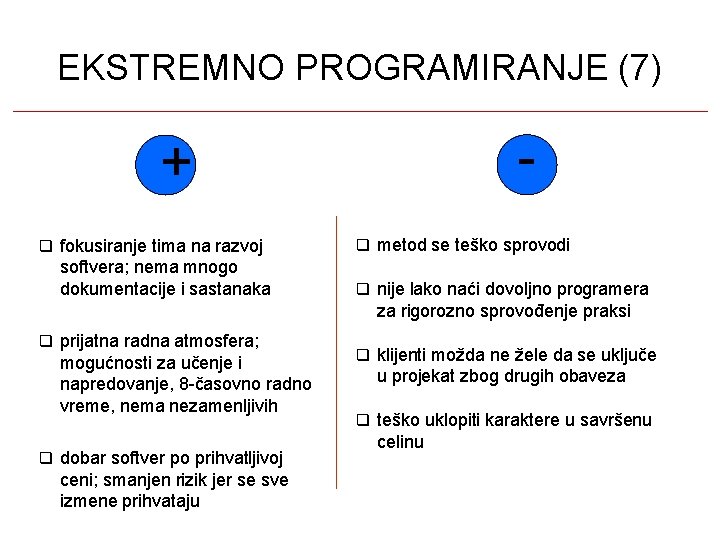 EKSTREMNO PROGRAMIRANJE (7)

+

❑ fokusiranje tima na razvoj softvera; nema mnogo dokumentacije i sastanaka

❑ prijatna radna atmosfera; mogućnosti za učenje i napredovanje, 8-časovno radno vreme, nema nezamenljivih

❑ dobar softver po prihvatljivoj ceni; smanjen rizik jer se sve izmene prihvataju

-

❑ metod se teško sprovodi

❑ nije lako naći dovoljno programera za rigorozno sprovođenje praksi

❑ klijenti možda ne žele da se uključe u projekat zbog drugih obaveza

❑ teško uklopiti karaktere u savršenu celinu